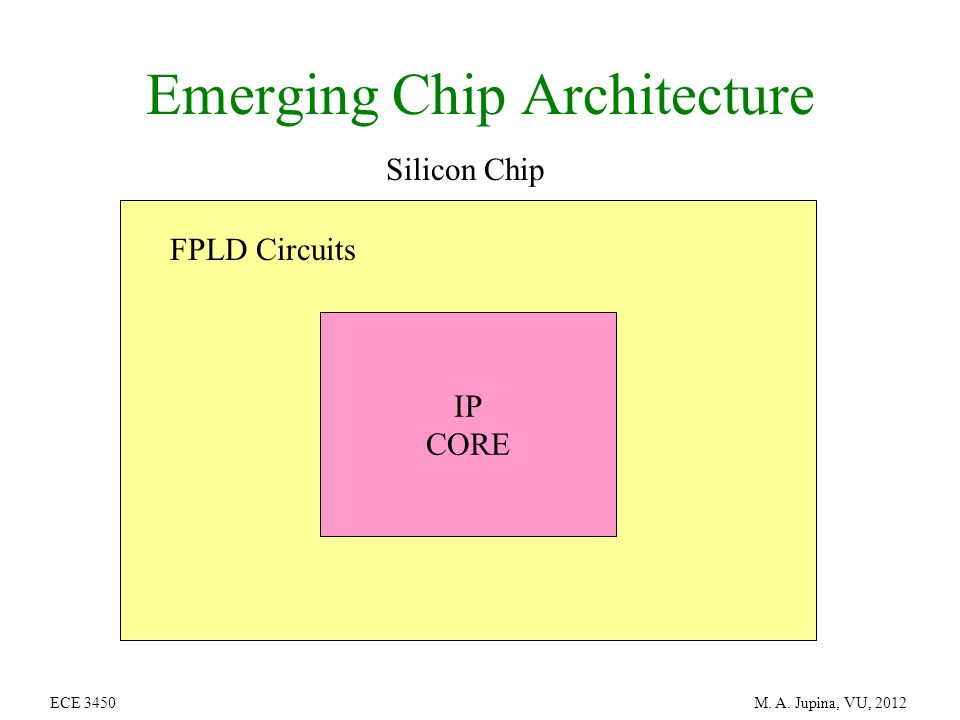 Emerging Chip Architecture

Silicon Chip

FPLD Circuits

IP
CORE

ECE 3450

M. A. Jupina, VU, 2012